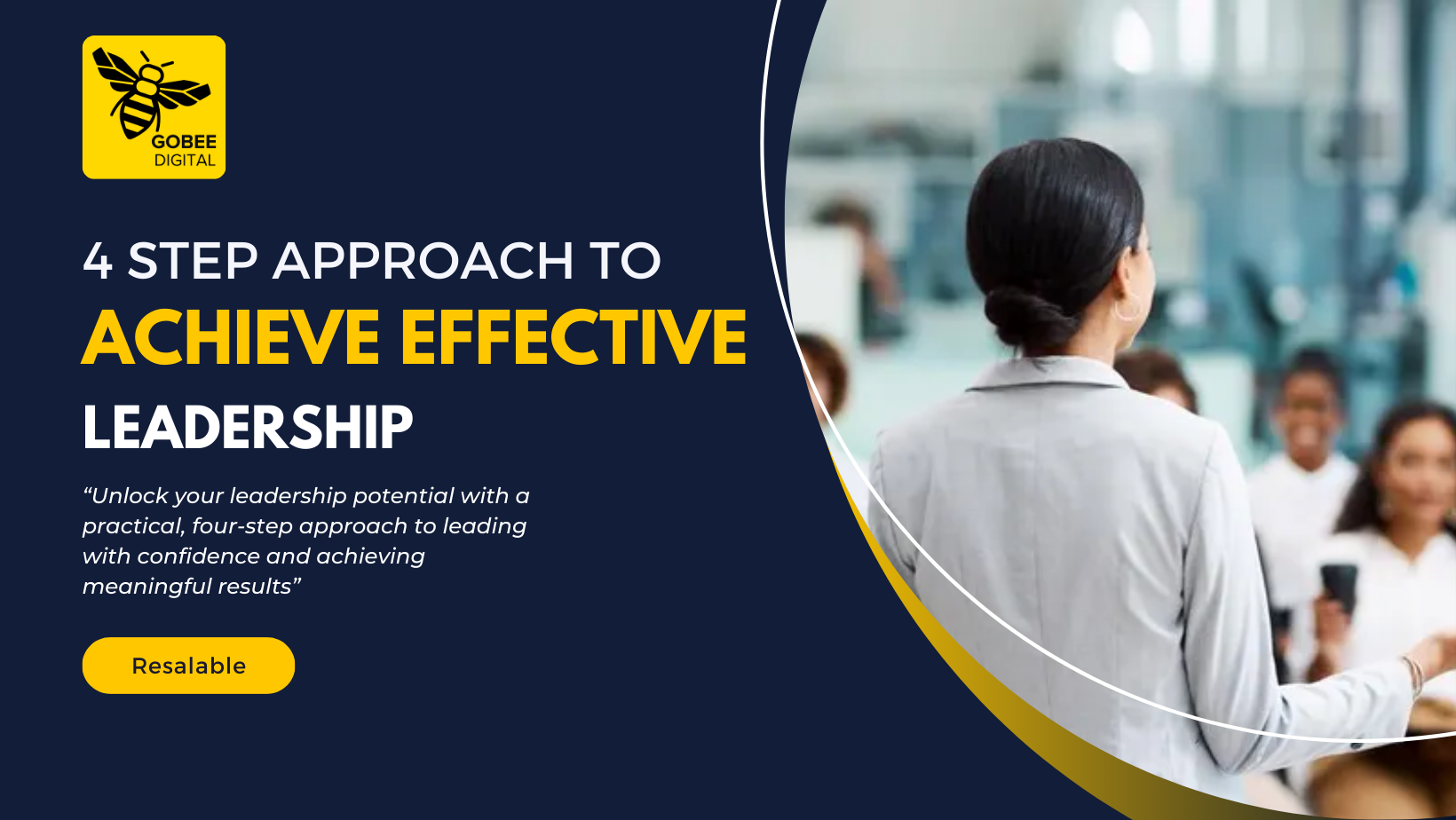 GOBEE
DIGITAL

4 STEP APPROACH TO
ACHIEVE EFFECTIVE
LEADERSHIP

“Unlock your leadership potential with a practical, four-step approach to leading with confidence and achieving meaningful results”

Resalable